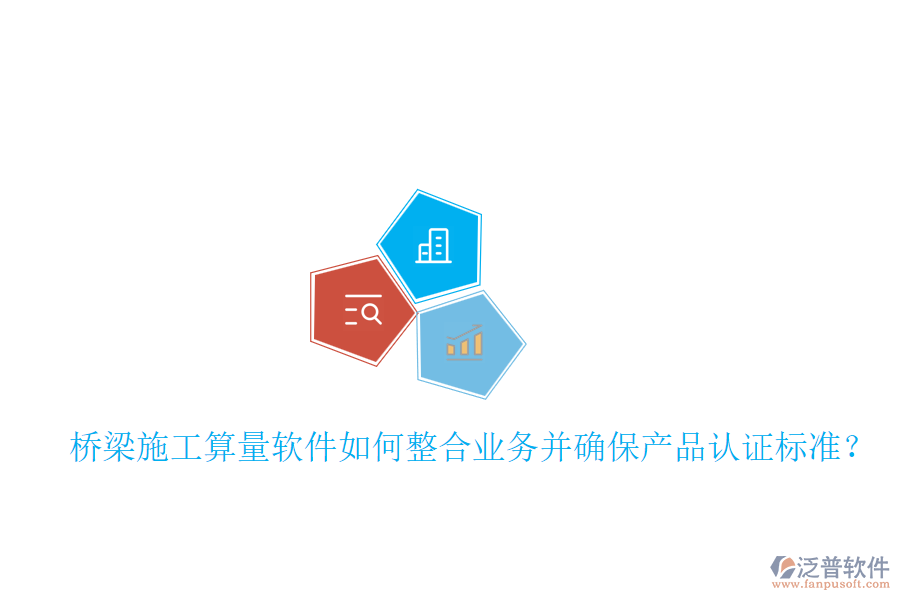 桥梁施工算量软件如何整合业务并确保产品认证标准？

泛普软件
www.fanpusoft.com